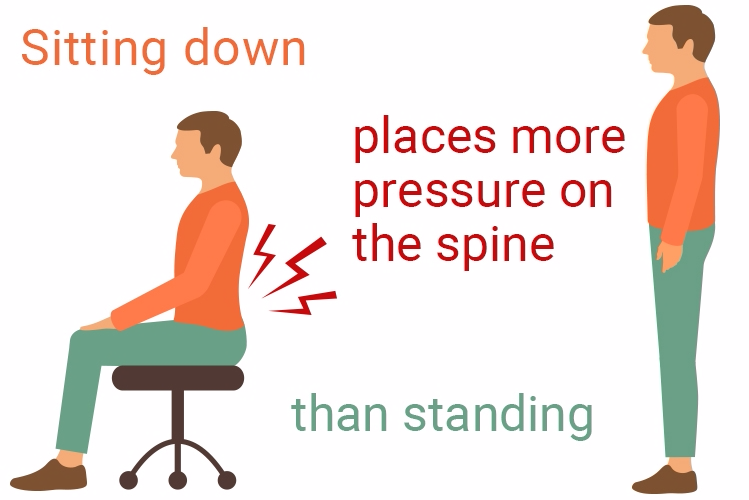 Sitting down

places more pressure on the spine

than standing